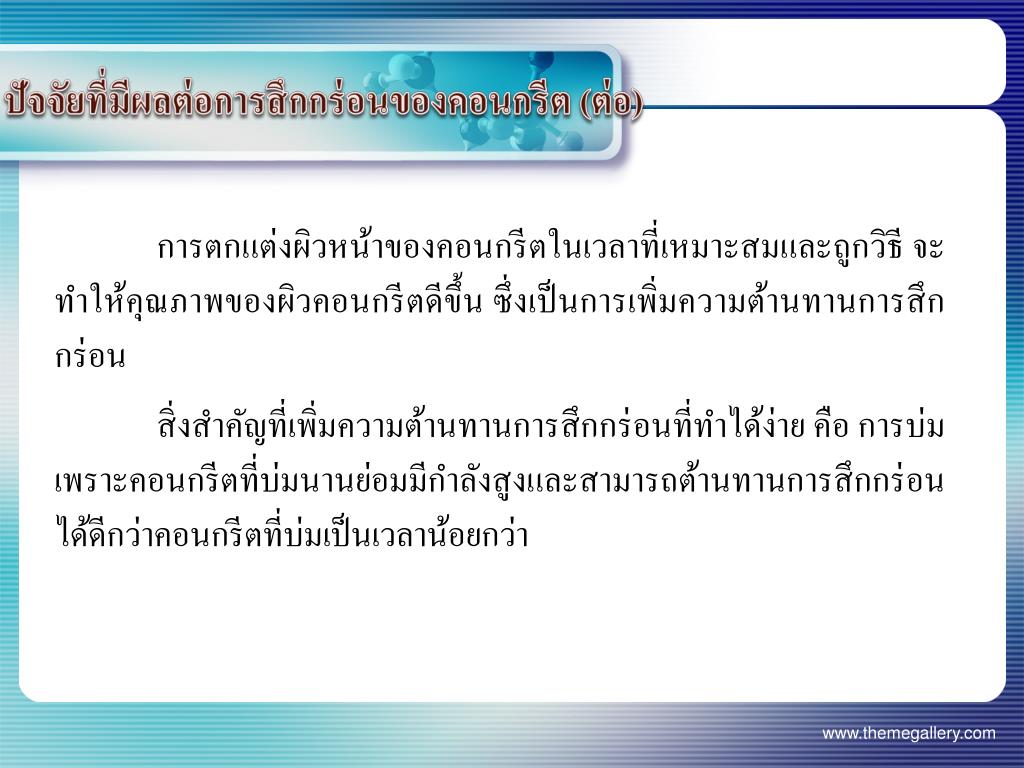 ปัจจัยที่มีผลต่อการสึกกร่อนของคอนกรีต (ต่อ)

การตกแต่งผิวหน้าของคอนกรีตในเวลาที่เหมาะสมและถูกวิธี จะทำให้คุณภาพของผิวคอนกรีตดีขึ้น ซึ่งเป็นการเพิ่มความต้านทานการสึกกร่อน

สิ่งสำคัญที่เพิ่มความต้านทานการสึกกร่อนที่ทำได้ง่าย คือ การบ่ม เพราะคอนกรีตที่บ่มนานย่อมมีกำลังสูงและสามารถต้านทานการสึกกร่อนได้ดีกว่าคอนกรีตที่บ่มเป็นเวลาน้อยกว่า

www.themegallery.com